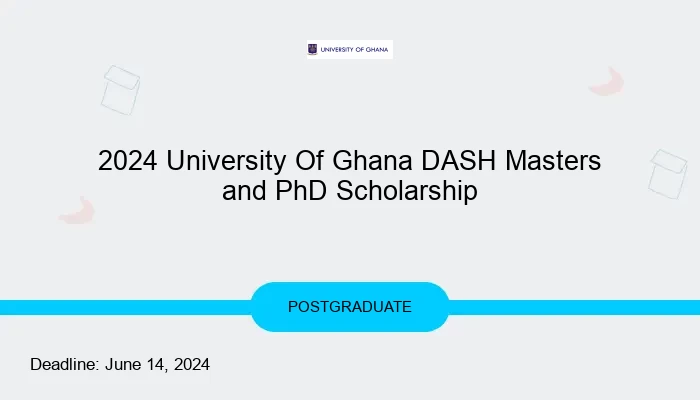 UNIVERSITY OF GHANA

2024 University Of Ghana DASH Masters and PhD Scholarship

POSTGRADUATE

Deadline: June 14, 2024